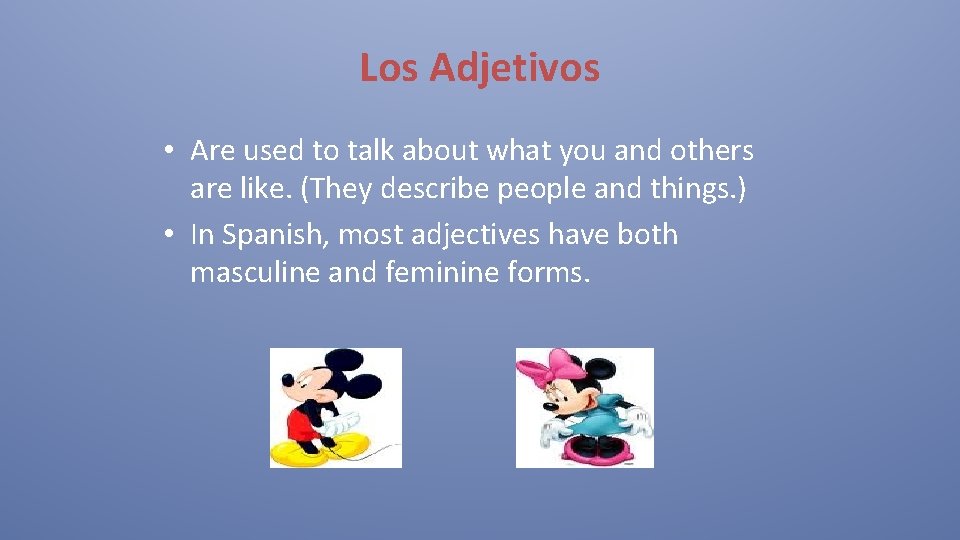 Los Adjetivos

• Are used to talk about what you and others are like. (They describe people and things.)
• In Spanish, most adjectives have both masculine and feminine forms.